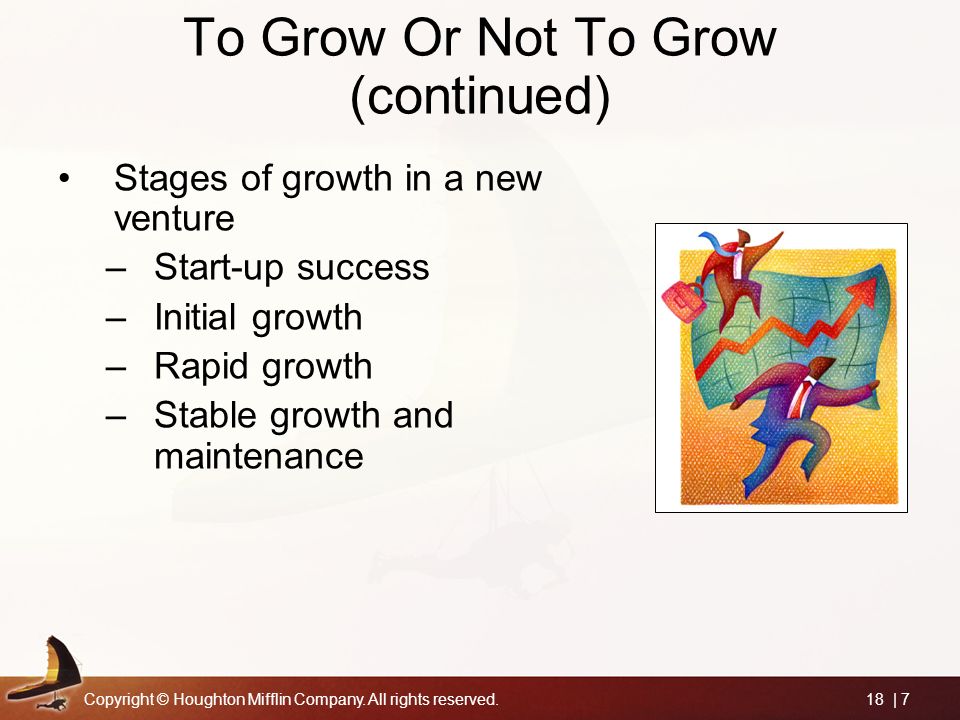 To Grow Or Not To Grow (continued)

• Stages of growth in a new venture
– Start-up success
– Initial growth
– Rapid growth
– Stable growth and maintenance

Copyright © Houghton Mifflin Company. All rights reserved.

18 | 7